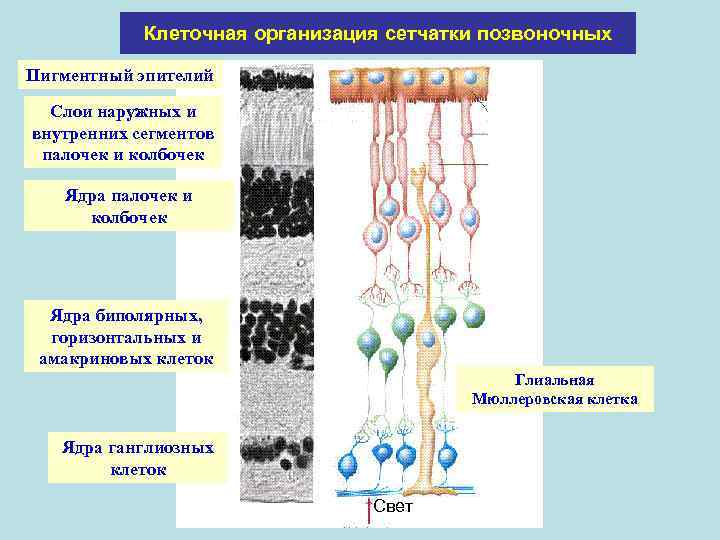 Клеточная организация сетчатки позвоночных

Пигментный эпителий

Слои наружных и внутренних сегментов палочек и колбочек

Ядра палочек и колбочек

Ядра биполярных, горизонтальных и амакриновых клеток

Ядра ганглиозных клеток

Глиальная Мюллеровская клетка

Свет